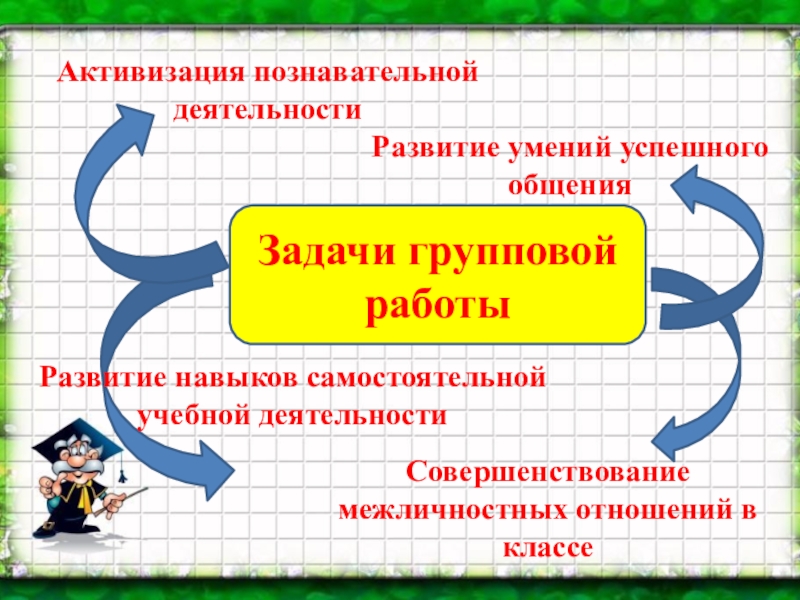 Активизация познавательной деятельности

Развитие умений успешного общения

Задачи групповой работы

Развитие навыков самостоятельной учебной деятельности

Совершенствование межличностных отношений в классе